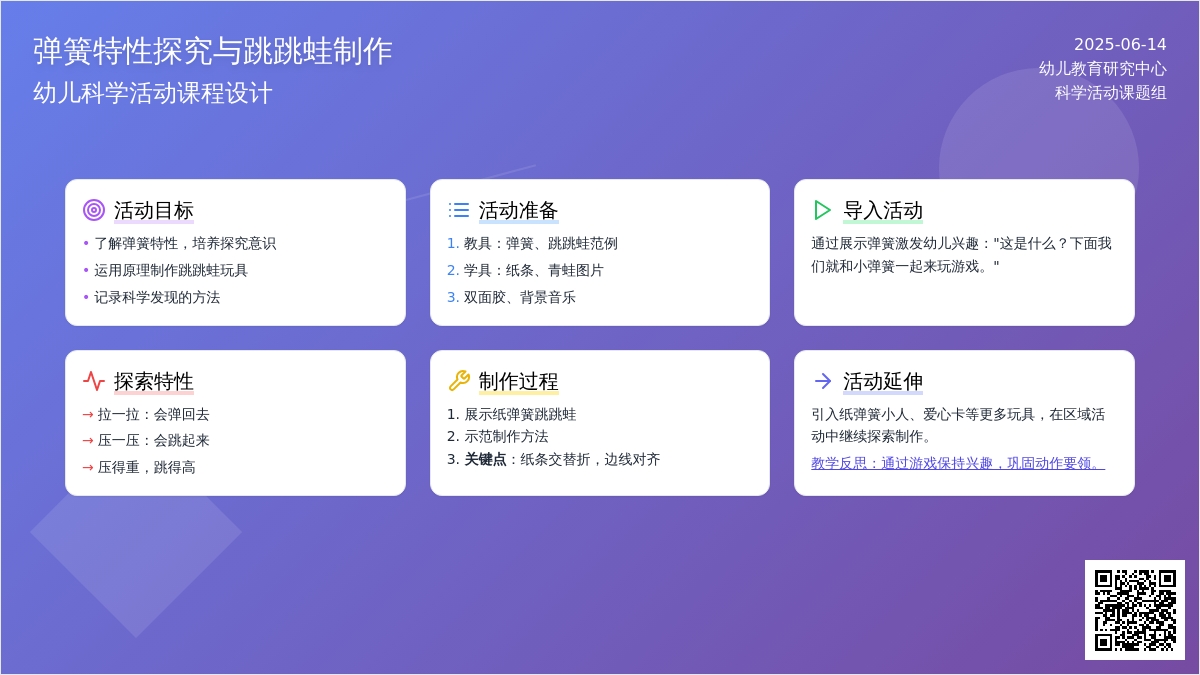 弹簧特性探究与跳跳蛙制作
幼儿科学活动课程设计

2025-06-14
幼儿教育研究中心
科学活动课题组

活动目标
• 了解弹簧特性，培养探究意识
• 运用原理制作跳跳蛙玩具
• 记录科学发现的方法

活动准备
1. 教具：弹簧、跳跳蛙范例
2. 学具：纸条、青蛙图片
3. 双面胶、背景音乐

导入活动
通过展示弹簧激发幼儿兴趣："这是什么？下面我们就和小弹簧一起来玩游戏。"

探索特性
→ 拉一拉：会弹回去
→ 压一压：会跳起来
→ 压得重，跳得高

制作过程
1. 展示纸弹簧跳跳蛙
2. 示范制作方法
3. 关键点：纸条交替折，边线对齐

活动延伸
引入纸弹簧小人、爱心卡等更多玩具，在区域活动中继续探索制作。
教学反思：通过游戏保持兴趣，巩固动作要领。